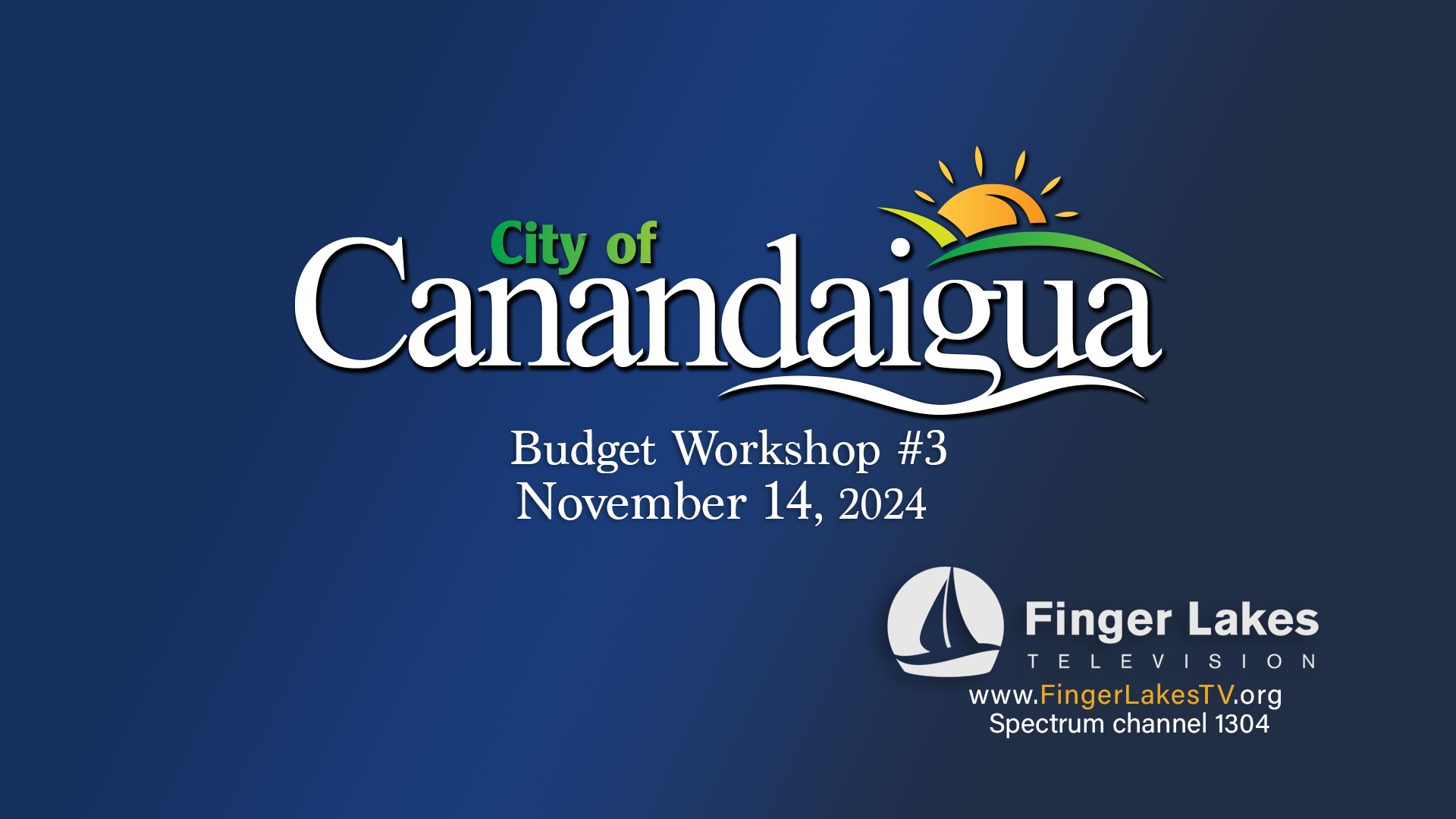 City of
Canandaigua

Budget Workshop #3
November 14, 2024

Finger Lakes
TELEVISION
www.FingerLakesTV.org
Spectrum channel 1304